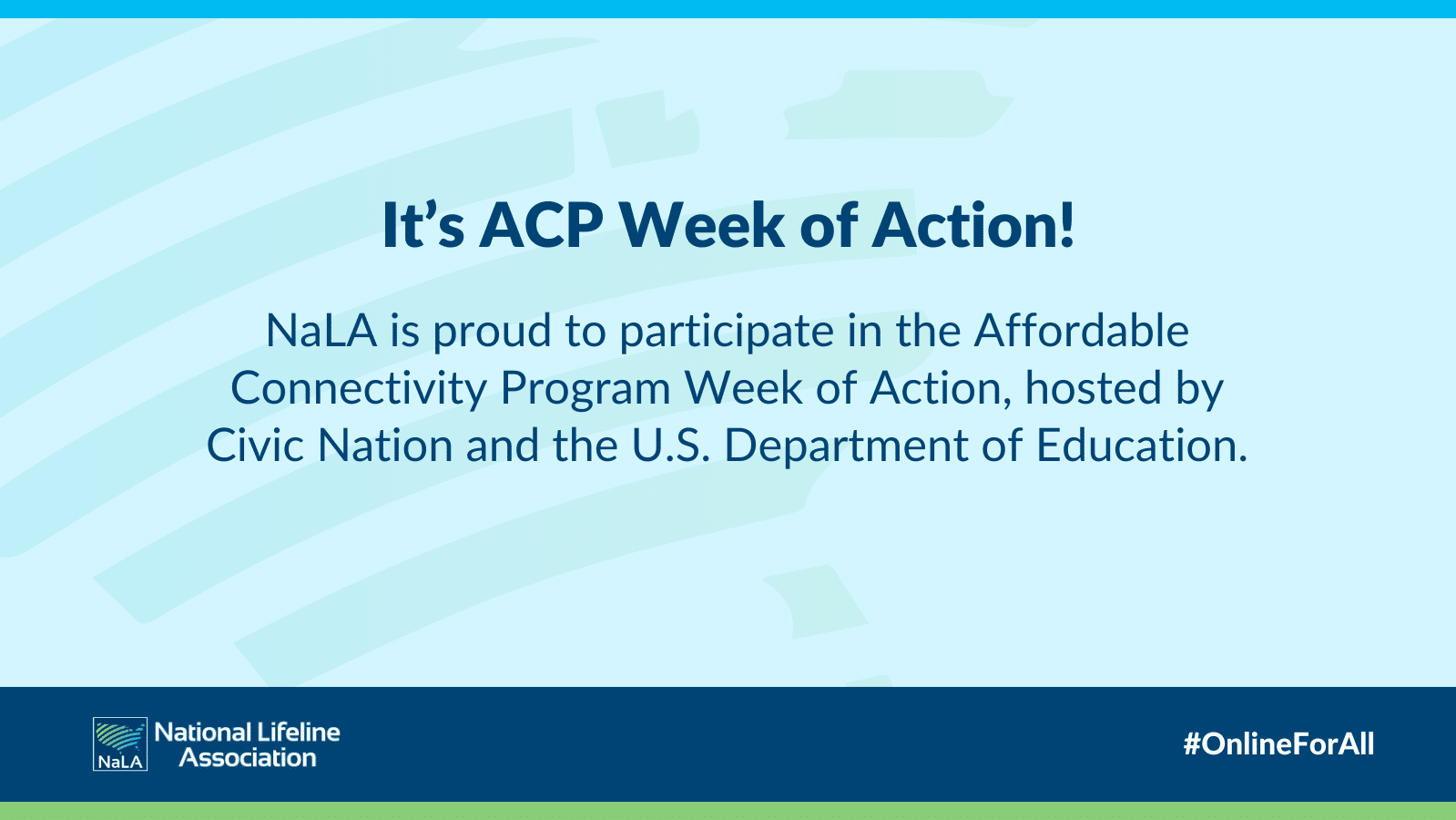 It’s ACP Week of Action!

NaLA is proud to participate in the Affordable Connectivity Program Week of Action, hosted by Civic Nation and the U.S. Department of Education.

NaLA National Lifeline Association

#OnlineForAll